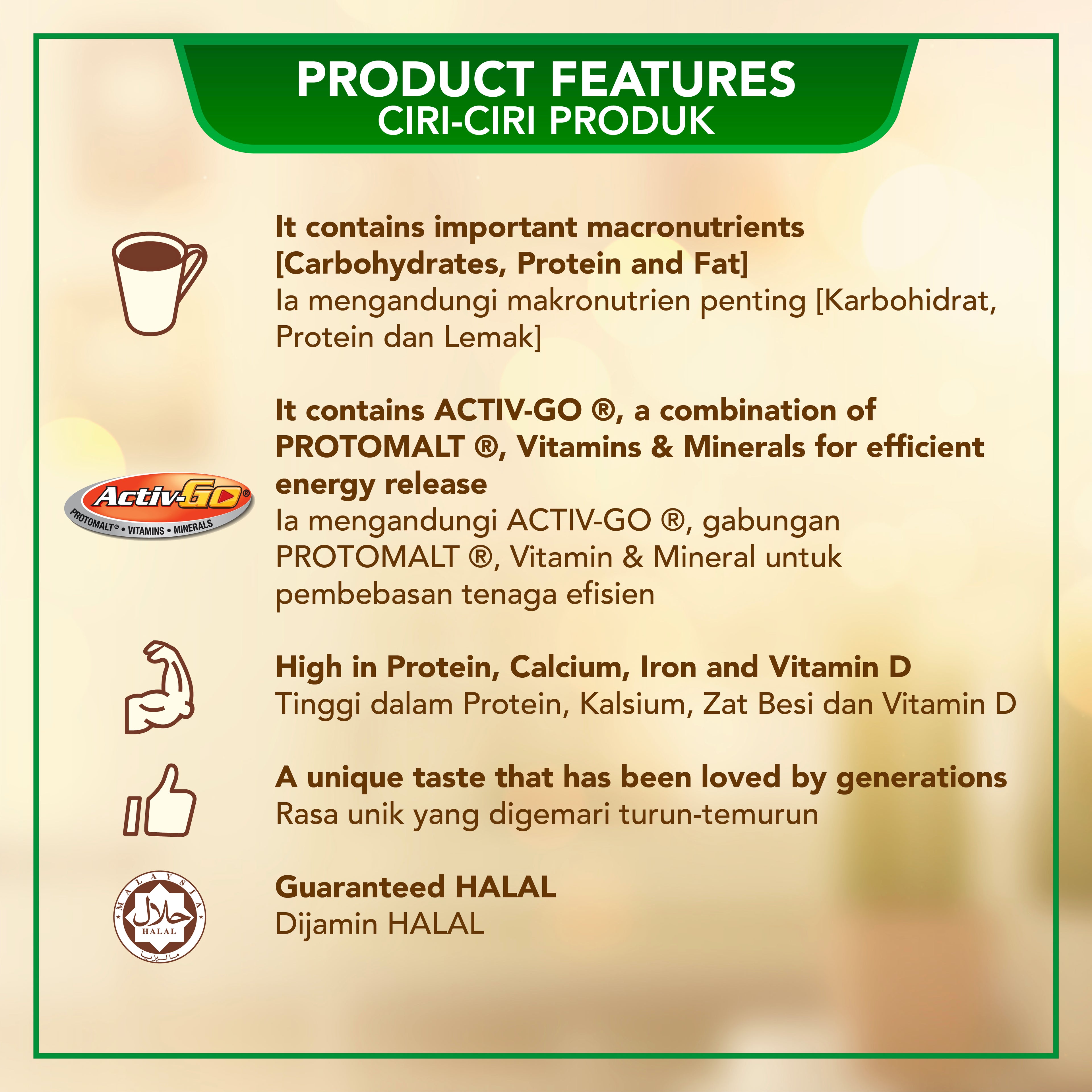 PRODUCT FEATURES
CIRI-CIRI PRODUK

It contains important macronutrients [Carbohydrates, Protein and Fat]
Ia mengandungi makronutrien penting [Karbohidrat, Protein dan Lemak]

Activ-GO®
PROTOMALT® • VITAMINS • MINERALS

It contains ACTIV-GO ®, a combination of PROTOMALT ®, Vitamins & Minerals for efficient energy release
Ia mengandungi ACTIV-GO ®, gabungan PROTOMALT ®, Vitamin & Mineral untuk pembebasan tenaga efisien

High in Protein, Calcium, Iron and Vitamin D
Tinggi dalam Protein, Kalsium, Zat Besi dan Vitamin D

A unique taste that has been loved by generations
Rasa unik yang digemari turun-temurun

MALAYSIA
حلال
HALAL
مليسيا

Guaranteed HALAL
Dijamin HALAL